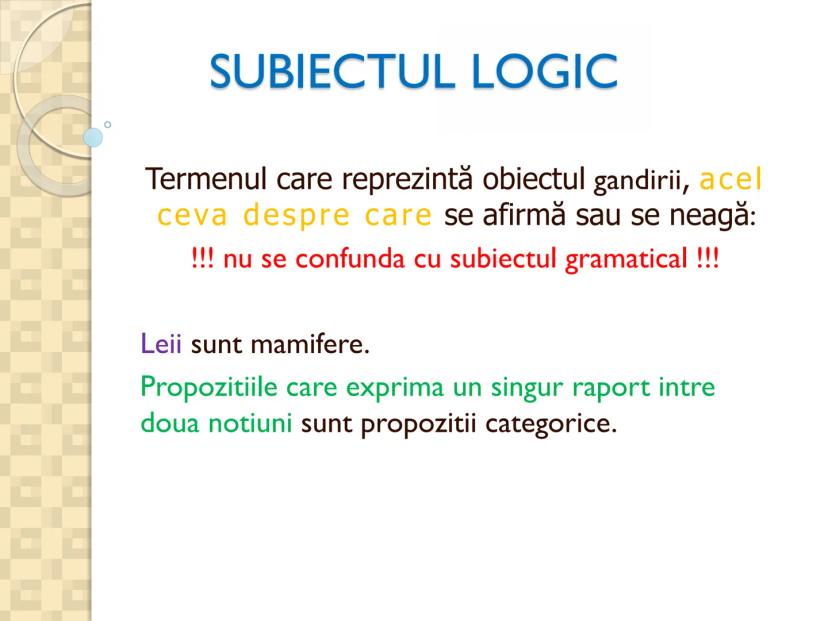 SUBIECTUL LOGIC

Termenul care reprezintă obiectul gandirii, acel ceva despre care se afirmă sau se neagă:

!!! nu se confunda cu subiectul gramatical !!!

Leii sunt mamifere.

Propozitiile care exprima un singur raport intre doua notiuni sunt propozitii categorice.